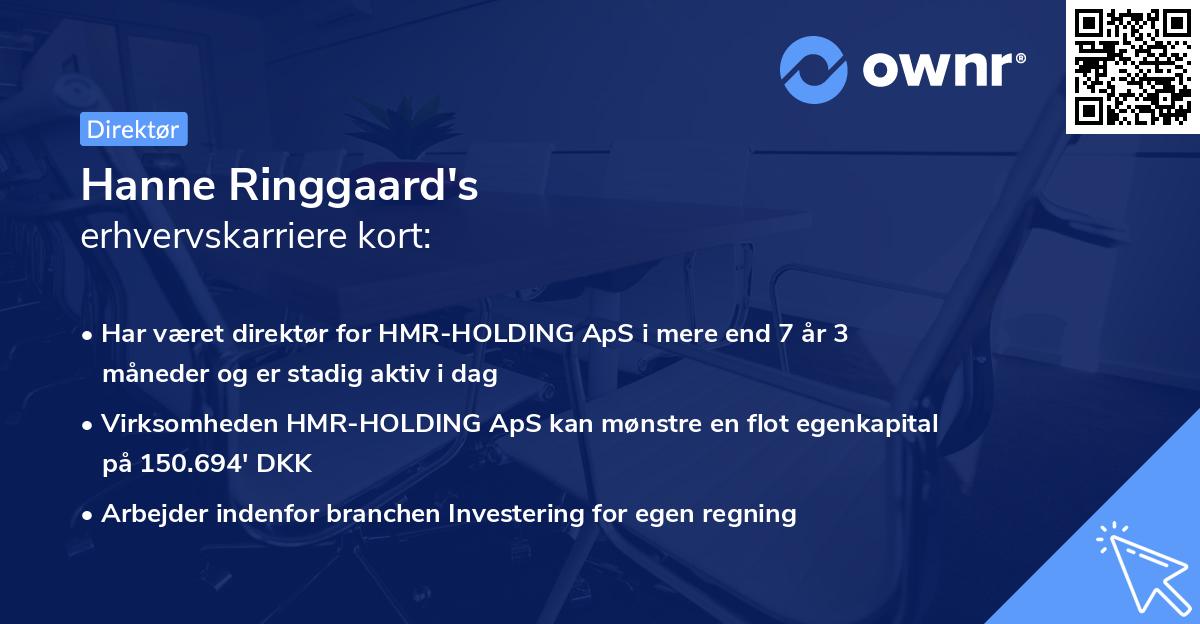 ownr®

Direktør

Hanne Ringgaard's
erhvervskarriere kort:

• Har været direktør for HMR-HOLDING ApS i mere end 7 år 3 måneder og er stadig aktiv i dag

• Virksomheden HMR-HOLDING ApS kan mønstre en flot egenkapital på 150.694' DKK

• Arbejder indenfor branchen Investering for egen regning